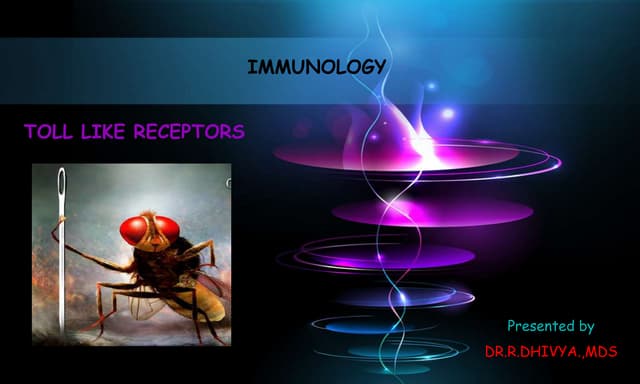 IMMUNOLOGY

TOLL LIKE RECEPTORS

Presented by

DR.R.DHIVYA.,MDS